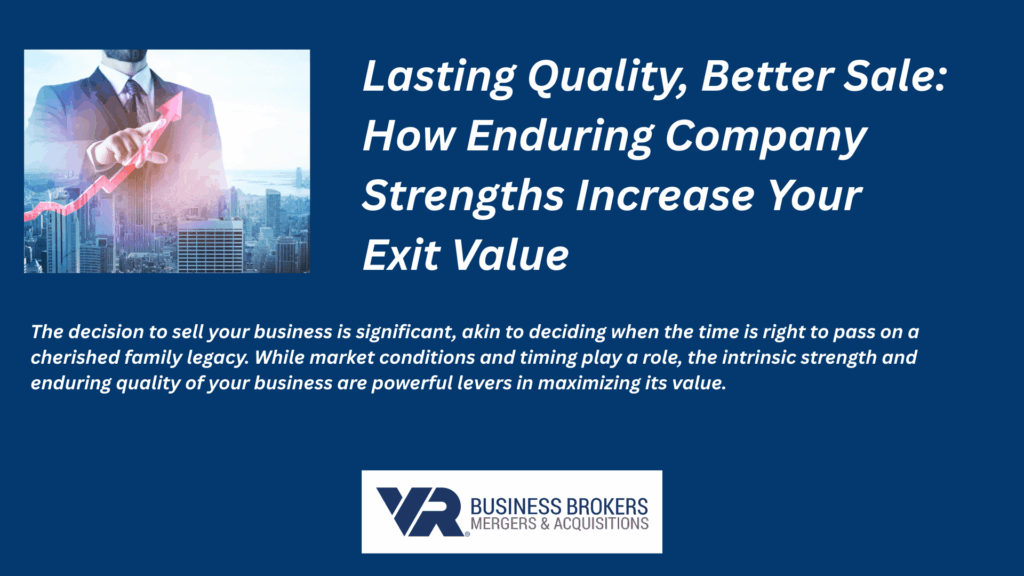 Lasting Quality, Better Sale: How Enduring Company Strengths Increase Your Exit Value

The decision to sell your business is significant, akin to deciding when the time is right to pass on a cherished family legacy. While market conditions and timing play a role, the intrinsic strength and enduring quality of your business are powerful levers in maximizing its value.

VR BUSINESS BROKERS MERGERS & ACQUISITIONS